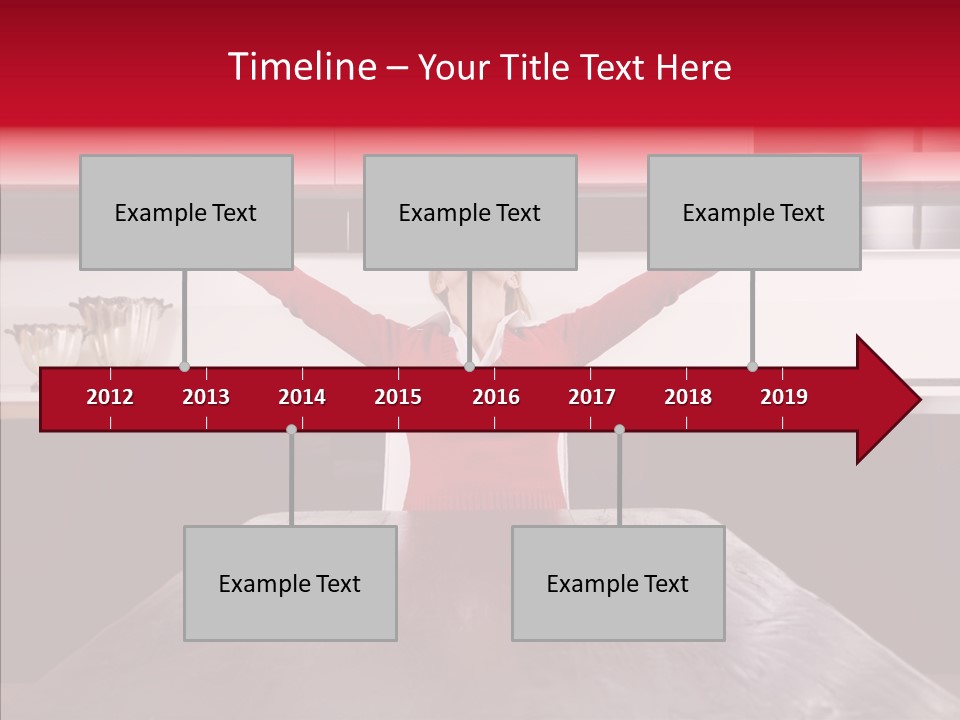 Timeline – Your Title Text Here

Example Text

Example Text

Example Text

2012 2013 2014 2015 2016 2017 2018 2019

Example Text

Example Text